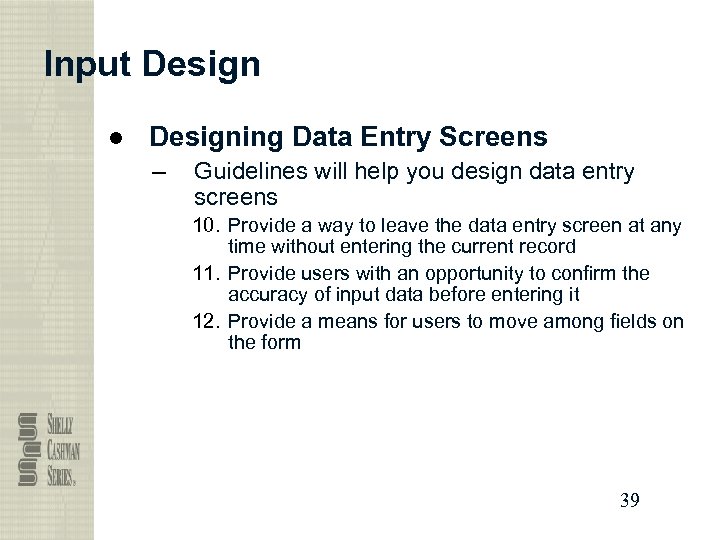 Input Design

● Designing Data Entry Screens

– Guidelines will help you design data entry screens

10. Provide a way to leave the data entry screen at any time without entering the current record

11. Provide users with an opportunity to confirm the accuracy of input data before entering it

12. Provide a means for users to move among fields on the form

SHELLY CASHMAN SERIES.

39